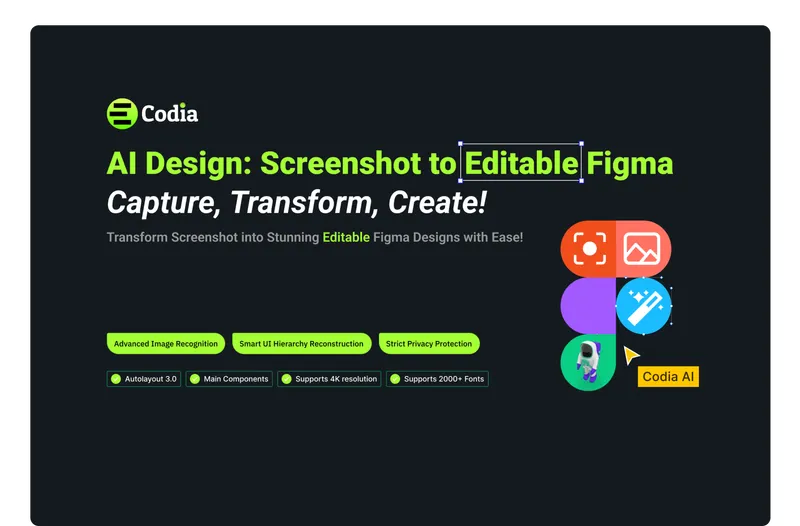 Codia

AI Design: Screenshot to Editable Figma

Capture, Transform, Create!

Transform Screenshot into Stunning Editable Figma Designs with Ease!

Advanced Image Recognition
Smart UI Hierarchy Reconstruction
Strict Privacy Protection

Autolayout 3.0
Main Components
Supports 4K resolution
Supports 2000+ Fonts

Codia AI